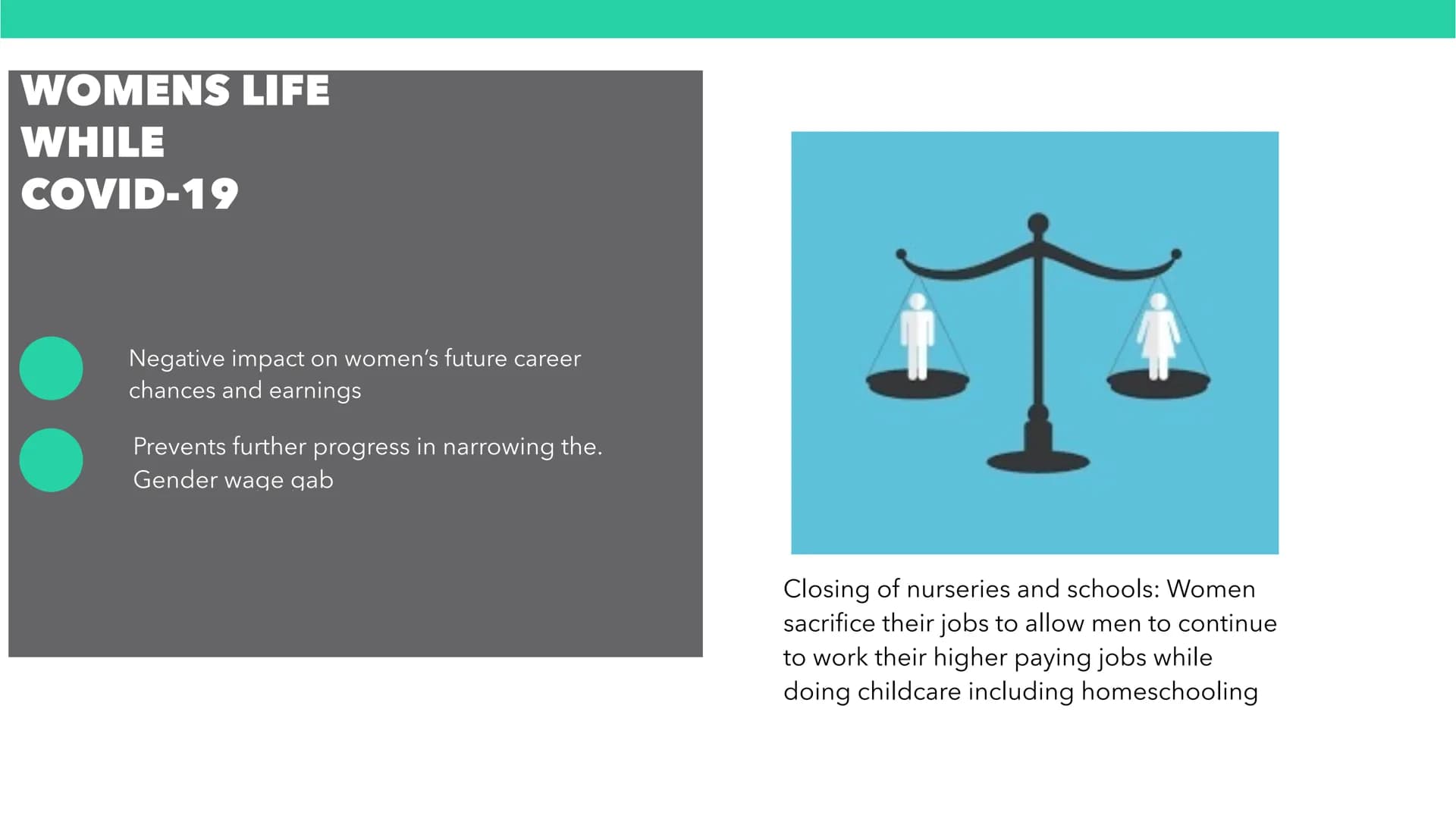 WOMENS LIFE WHILE COVID-19

Negative impact on women's future career chances and earnings

Prevents further progress in narrowing the. Gender wage gab

Closing of nurseries and schools: Women sacrifice their jobs to allow men to continue to work their higher paying jobs while doing childcare including homeschooling